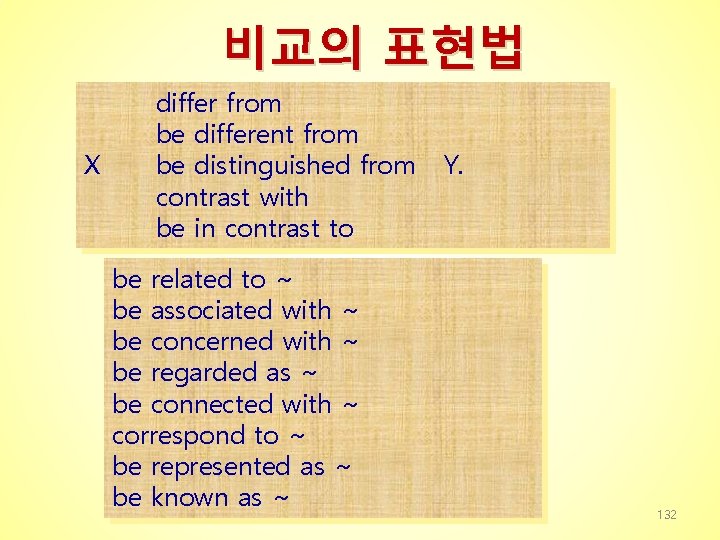 비교의 표현법

differ from
be different from
X be distinguished from Y.
contrast with
be in contrast to

be related to ~
be associated with ~
be concerned with ~
be regarded as ~
be connected with ~
correspond to ~
be represented as ~
be known as ~

132